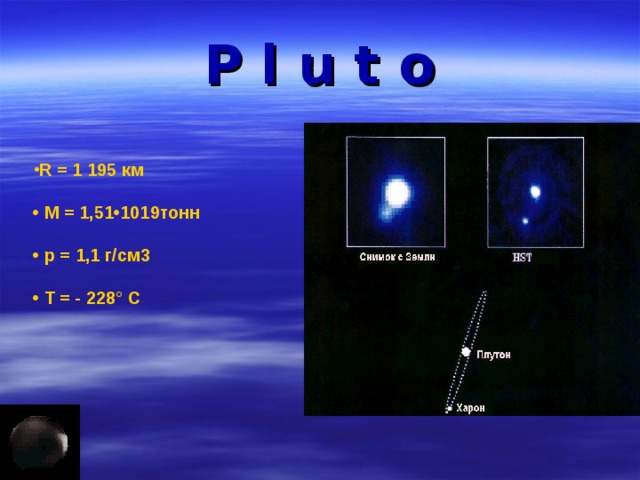 P l u t o

•R = 1 195 км

• M = 1,51•1019тонн

• p = 1,1 г/см3

• T = - 228° C

Снимок с Земли

HST

Плутон

Харон